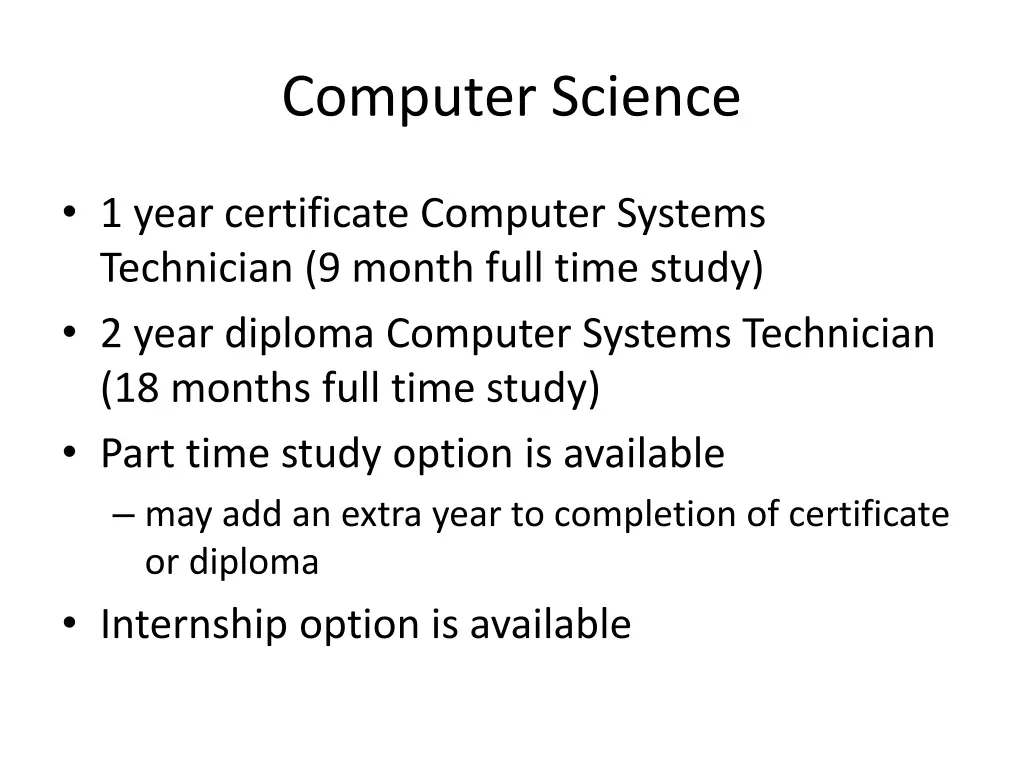 Computer Science

• 1 year certificate Computer Systems Technician (9 month full time study)
• 2 year diploma Computer Systems Technician (18 months full time study)
• Part time study option is available
– may add an extra year to completion of certificate or diploma
• Internship option is available